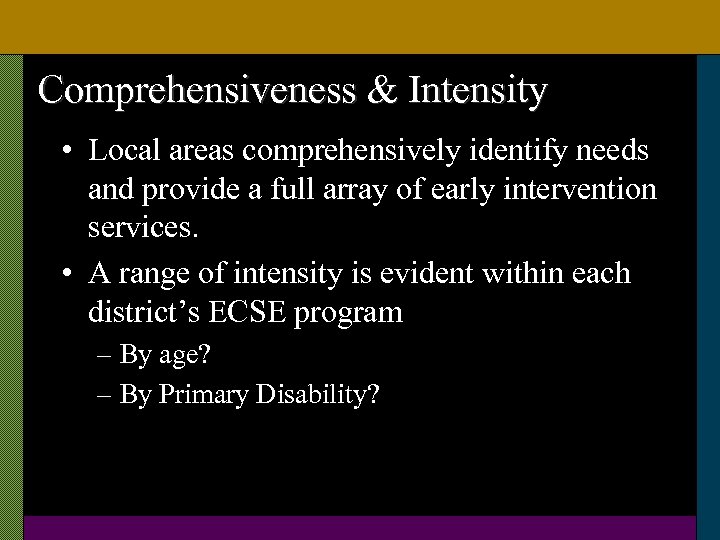 Comprehensiveness & Intensity

• Local areas comprehensively identify needs and provide a full array of early intervention services.

• A range of intensity is evident within each district's ECSE program

– By age?

– By Primary Disability?